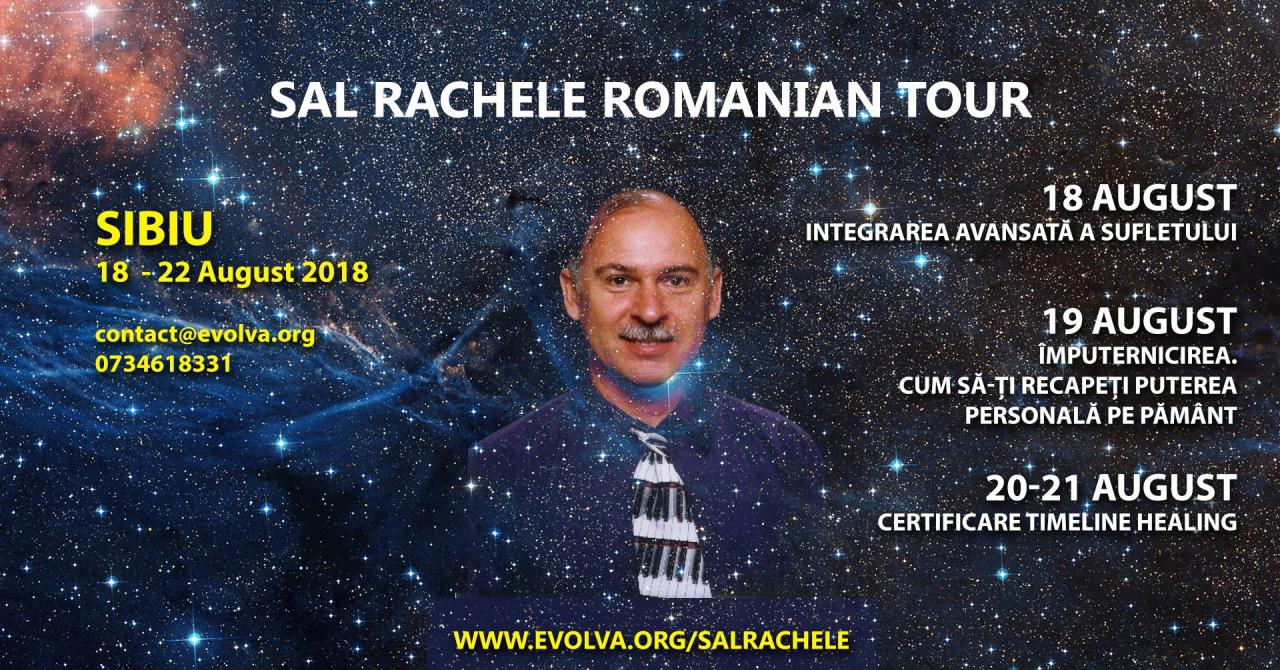 SAL RACHELE ROMANIAN TOUR

SIBIU
18 - 22 August 2018

contact@evolva.org
0734618331

18 AUGUST
INTEGRAREA AVANSATĂ A SUFLETULUI

19 AUGUST
ÎMPUTERNICIREA.
CUM SĂ-ȚI RECAPEȚI PUTEREA PERSONALĂ PE PĂMÂNT

20-21 AUGUST
CERTIFICARE TIMELINE HEALING

WWW.EVOLVA.ORG/SALRACHELE